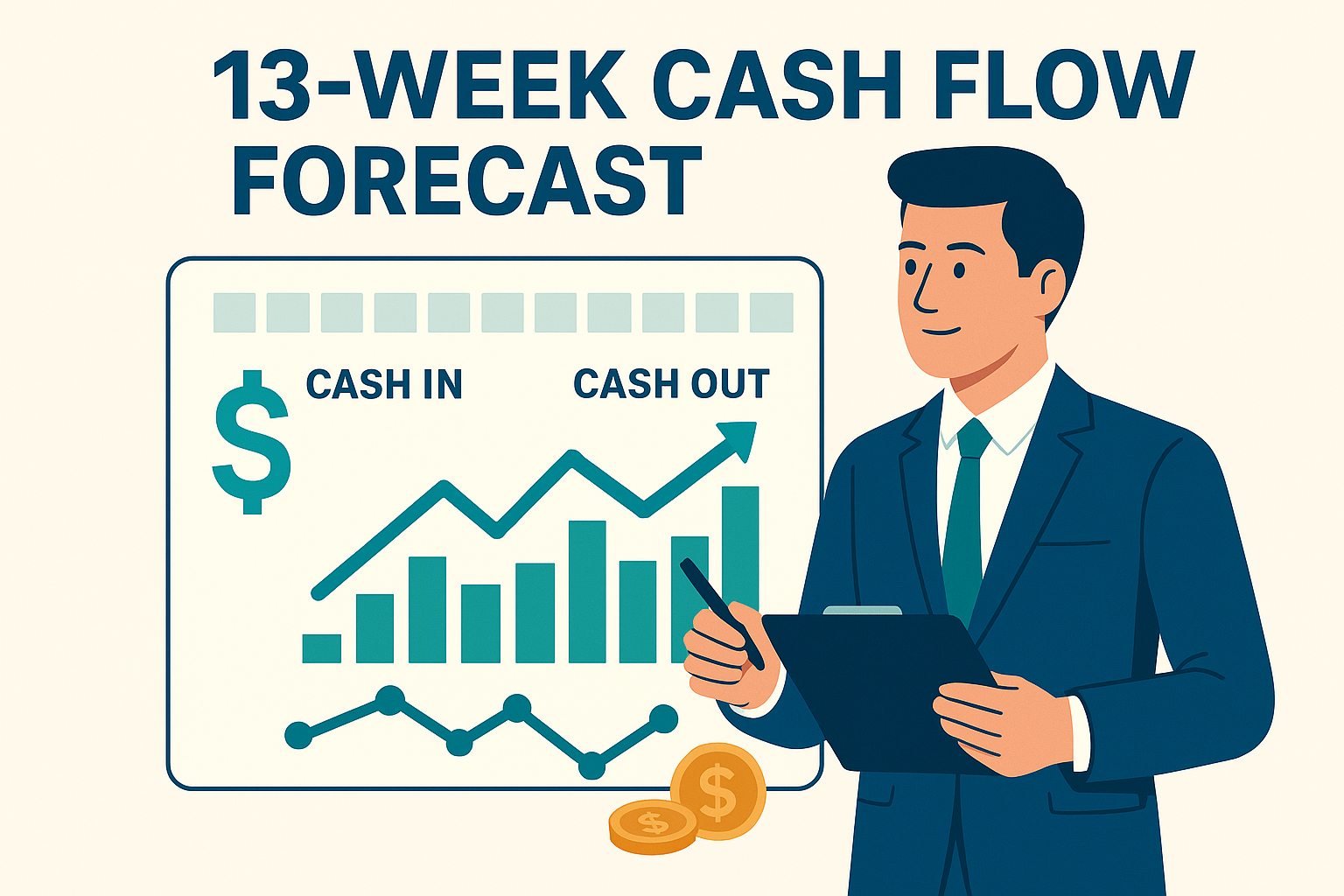 13-WEEK CASH FLOW FORECAST

$ CASH IN

CASH OUT

$

$